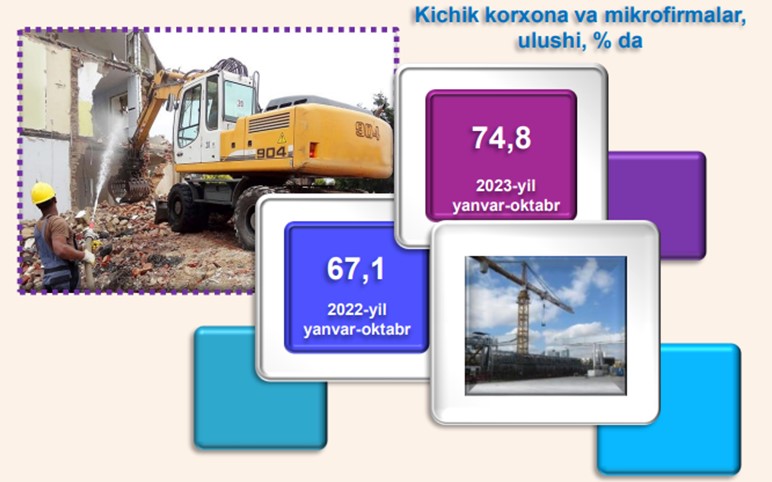 Kichik korxona va mikrofirmalar, ulushi, % da

904

904

74,8

2023-yil yanvar-oktabr

67,1

2022-yil yanvar-oktabr